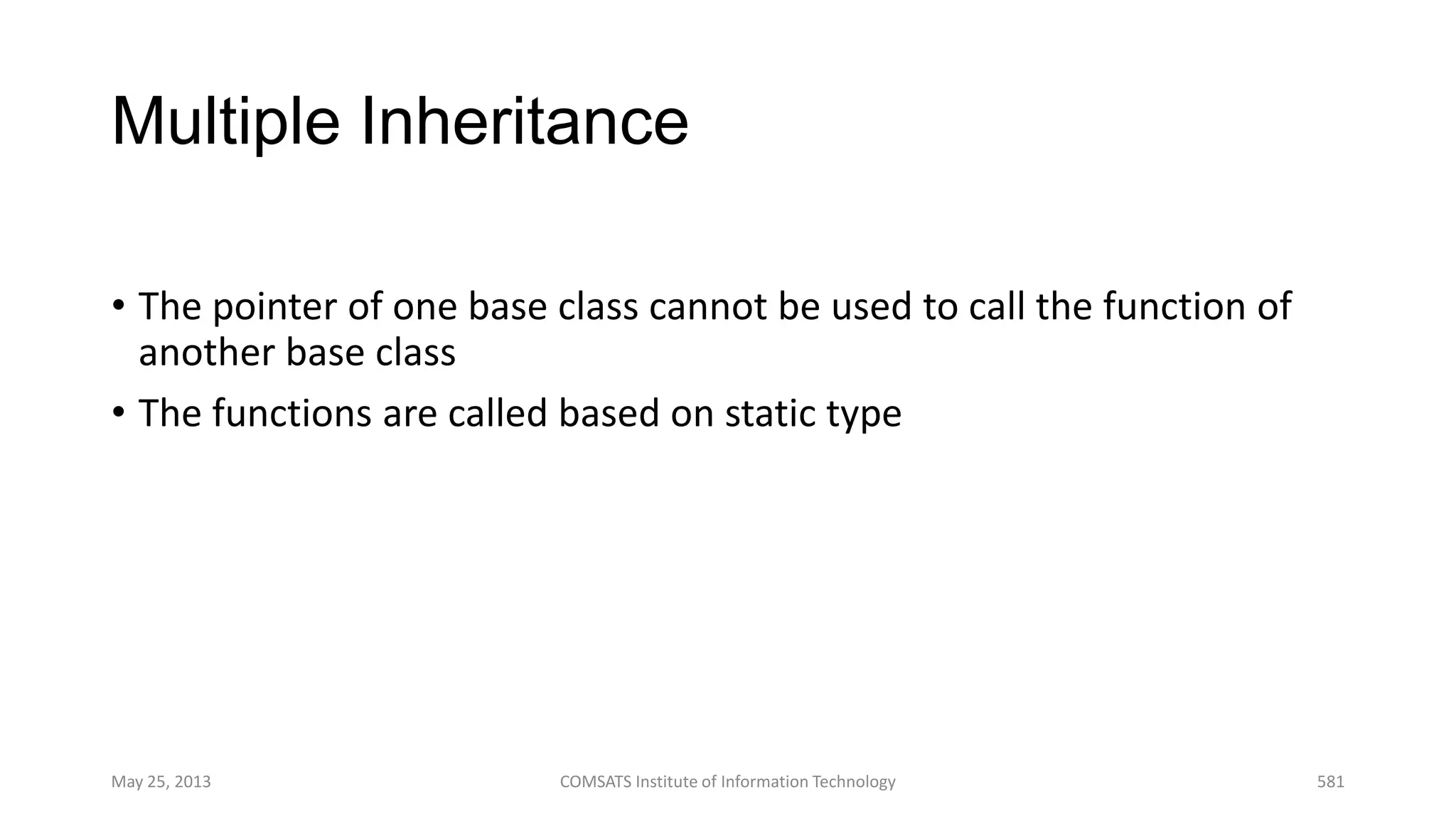 Multiple Inheritance

• The pointer of one base class cannot be used to call the function of another base class
• The functions are called based on static type

May 25, 2013 COMSATS Institute of Information Technology 581